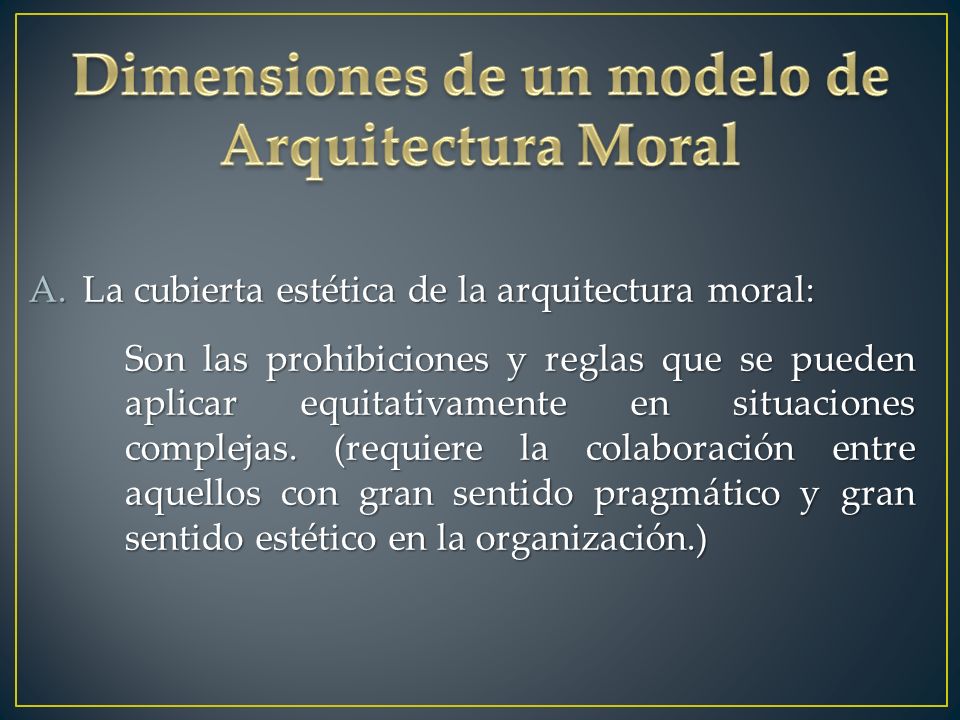 Dimensiones de un modelo de Arquitectura Moral

A. La cubierta estética de la arquitectura moral:

Son las prohibiciones y reglas que se pueden aplicar equitativamente en situaciones complejas. (requiere la colaboración entre aquellos con gran sentido pragmático y gran sentido estético en la organización.)